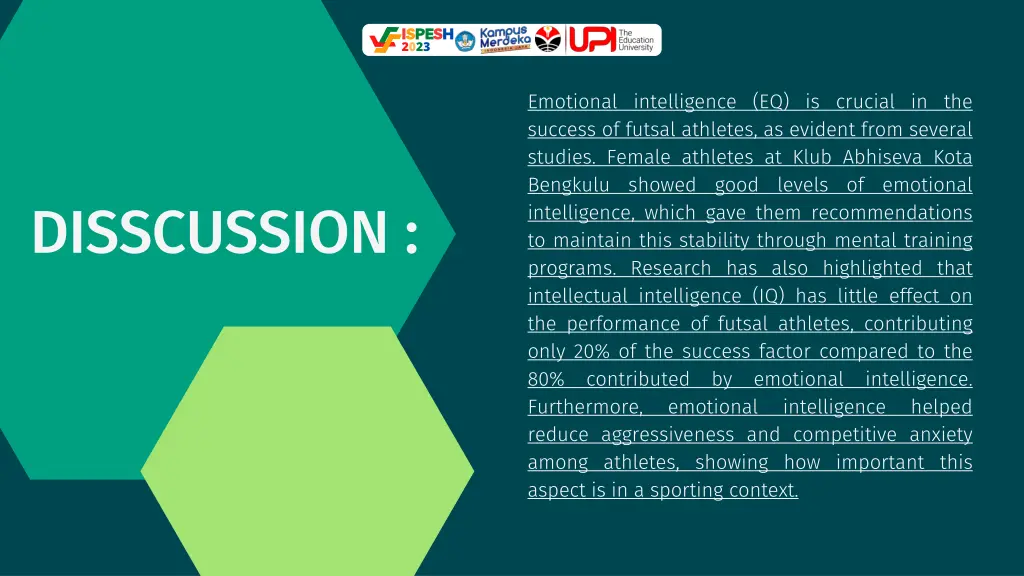 ISPESH 2023 Kampus Merdeka INDONESIA JAYA UPI The Education University

DISSCUSSION :

Emotional intelligence (EQ) is crucial in the success of futsal athletes, as evident from several studies. Female athletes at Klub Abhiseva Kota Bengkulu showed good levels of emotional intelligence, which gave them recommendations to maintain this stability through mental training programs. Research has also highlighted that intellectual intelligence (IQ) has little effect on the performance of futsal athletes, contributing only 20% of the success factor compared to the 80% contributed by emotional intelligence. Furthermore, emotional intelligence helped reduce aggressiveness and competitive anxiety among athletes, showing how important this aspect is in a sporting context.